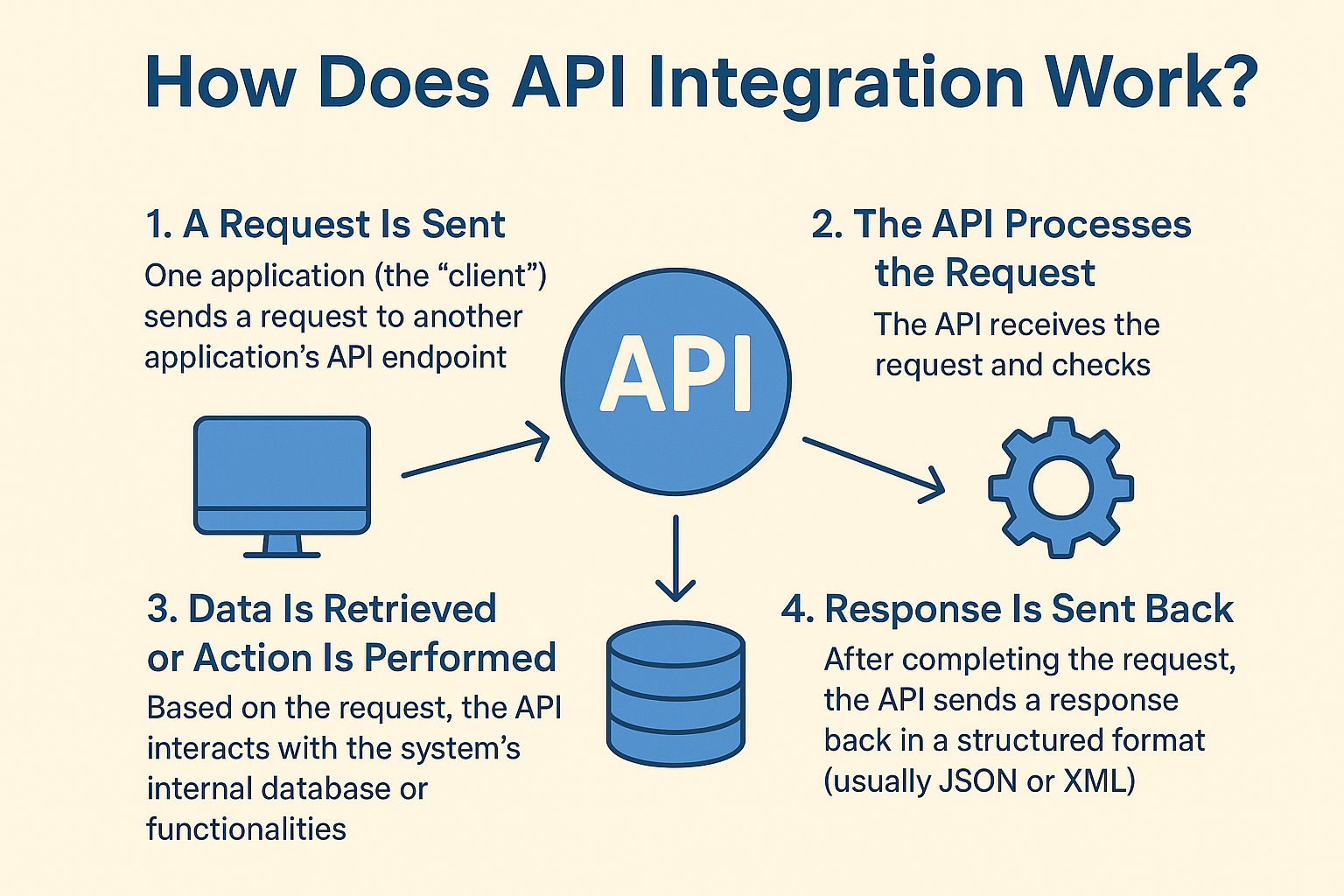 How Does API Integration Work?

1. A Request Is Sent
One application (the “client”) sends a request to another application’s API endpoint

API

2. The API Processes the Request
The API receives the request and checks

3. Data Is Retrieved or Action Is Performed
Based on the request, the API interacts with the system’s internal database or functionalities

4. Response Is Sent Back
After completing the request, the API sends a response back in a structured format (usually JSON or XML)